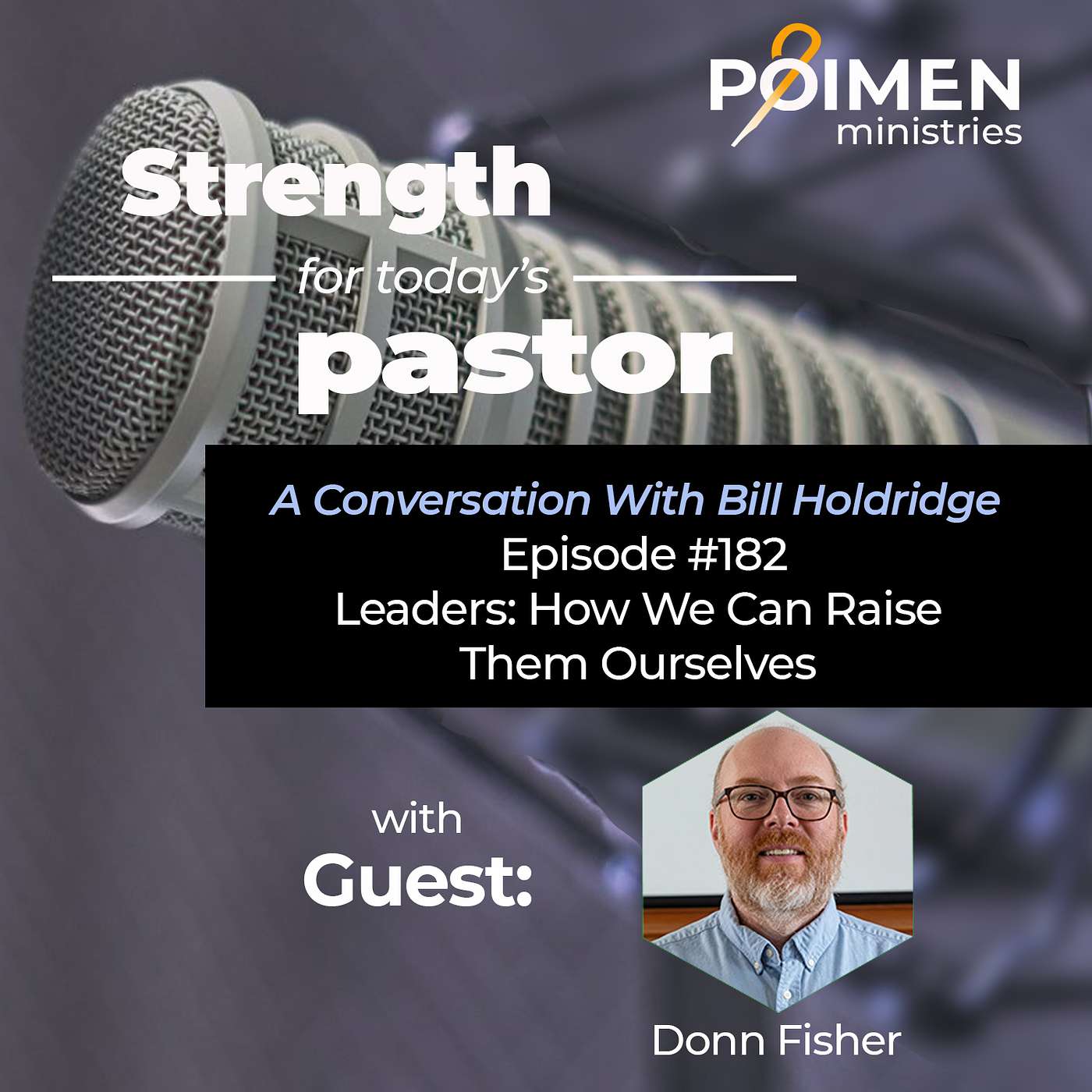 POIMEN ministries

Strength
for today's
pastor

A Conversation With Bill Holdridge
Episode #182
Leaders: How We Can Raise Them Ourselves

with
Guest:

Donn Fisher